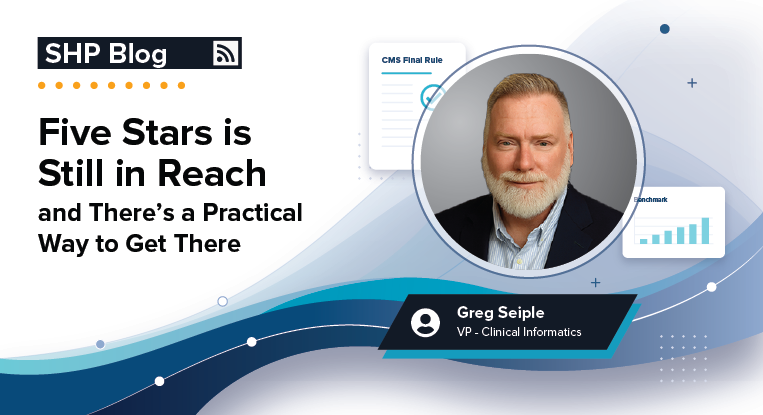 SHP Blog

Five Stars is Still in Reach and There's a Practical Way to Get There

CMS Final Rule

Benchmark

Greg Seiple
VP - Clinical Informatics